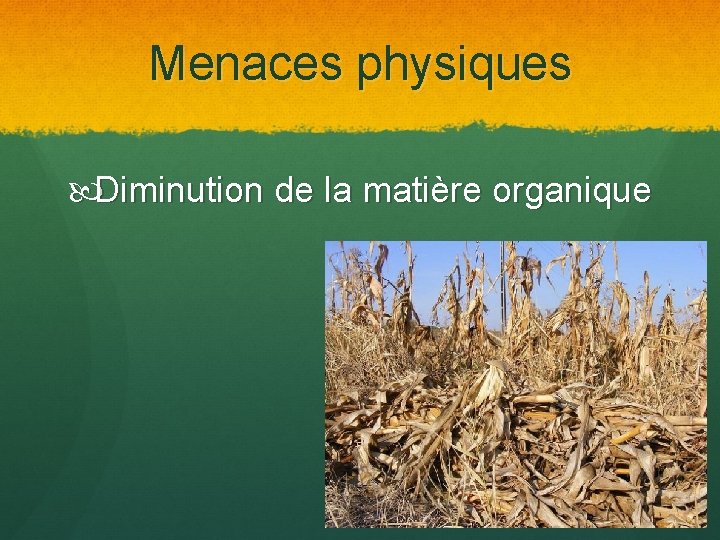 Menaces physiques

Diminution de la matière organique